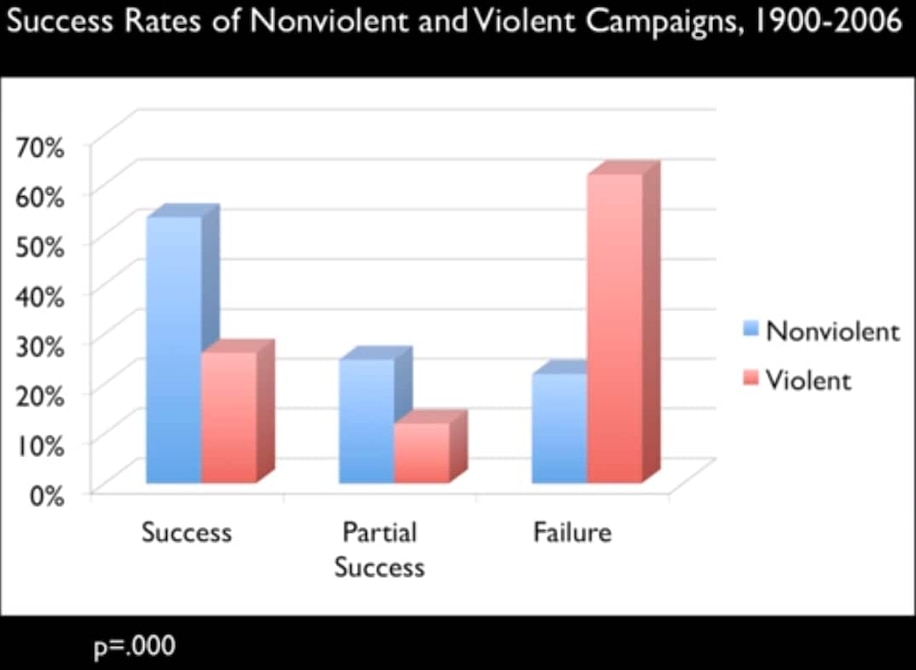 Success Rates of Nonviolent and Violent Campaigns, 1900-2006

70%
60%
50%
40%
30%
20%
10%
0%

Success
Partial Success
Failure

Nonviolent
Violent

p=.000